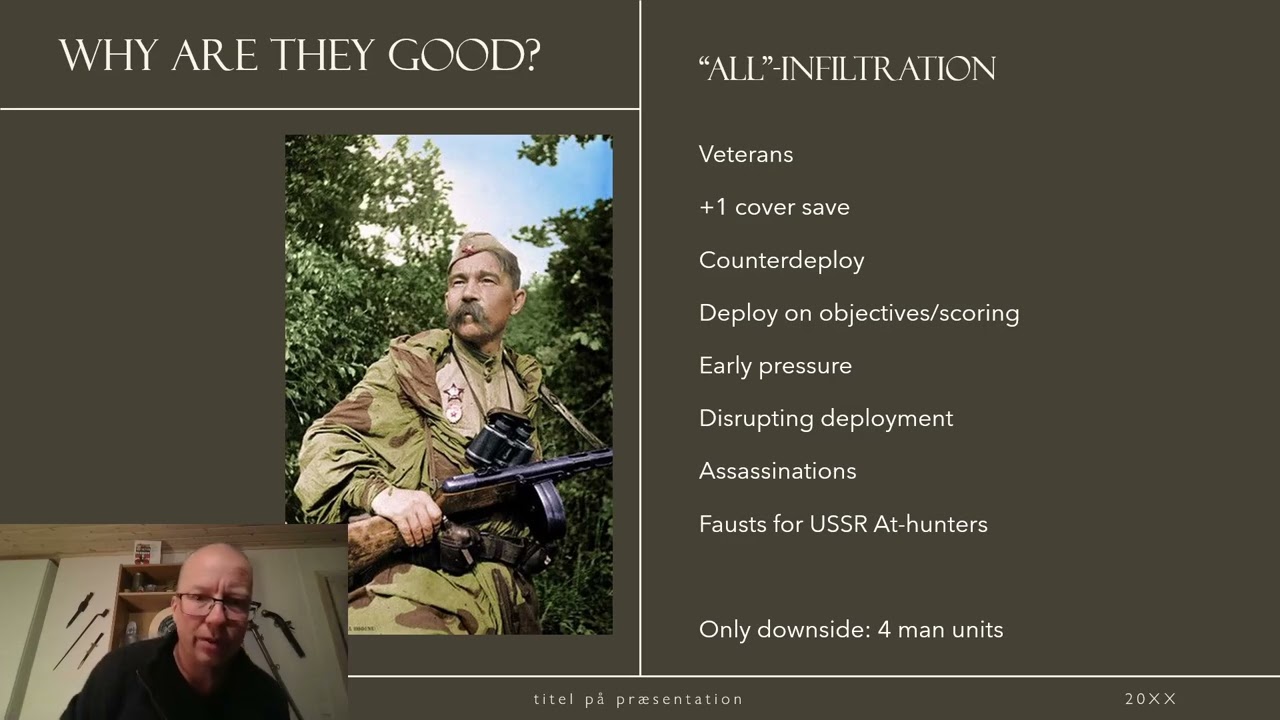 WHY ARE THEY GOOD?

"ALL"-INFILTRATION

Veterans

+1 cover save

Counterdeploy

Deploy on objectives/scoring

Early pressure

Disrupting deployment

Assassinations

Fausts for USSR At-hunters

Only downside: 4 man units

titel på præsentation

20XX